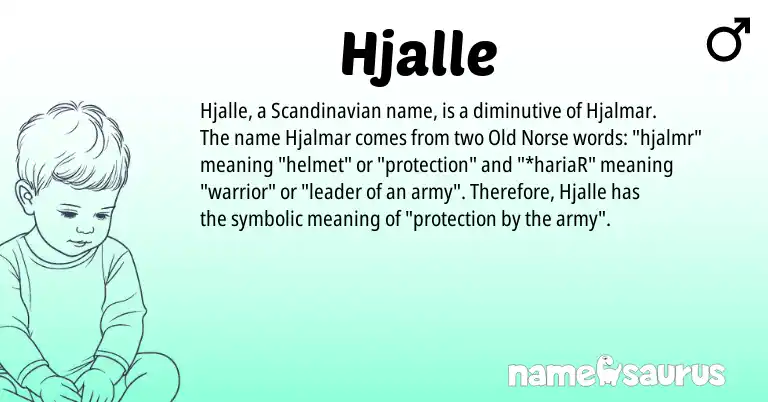 Hjalle

♂

Hjalle, a Scandinavian name, is a diminutive of Hjalmar. The name Hjalmar comes from two Old Norse words: "hjalmr" meaning "helmet" or "protection" and "*hariaR" meaning "warrior" or "leader of an army". Therefore, Hjalle has the symbolic meaning of "protection by the army".

namesaurus